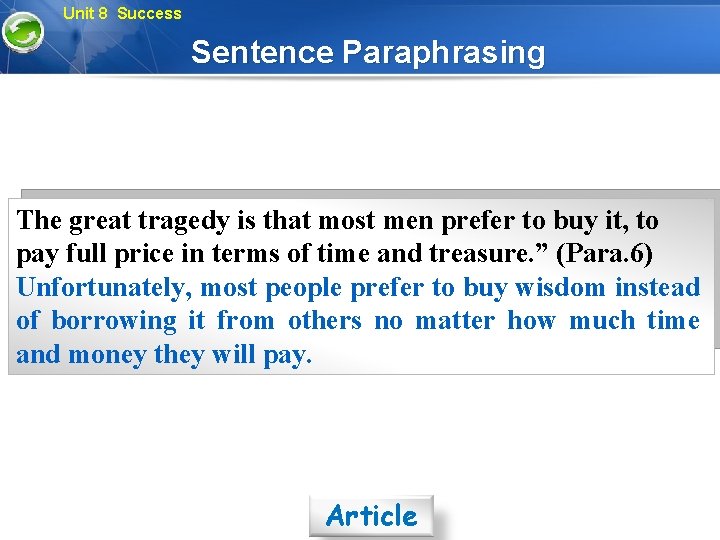 Unit 8 Success

Sentence Paraphrasing

The great tragedy is that most men prefer to buy it, to pay full price in terms of time and treasure.” (Para.6)

Unfortunately, most people prefer to buy wisdom instead of borrowing it from others no matter how much time and money they will pay.

Article